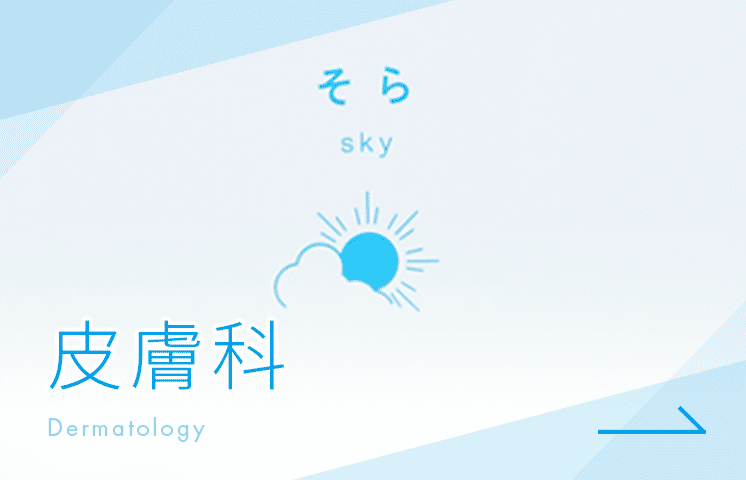 そら

sky

皮膚科

Dermatology